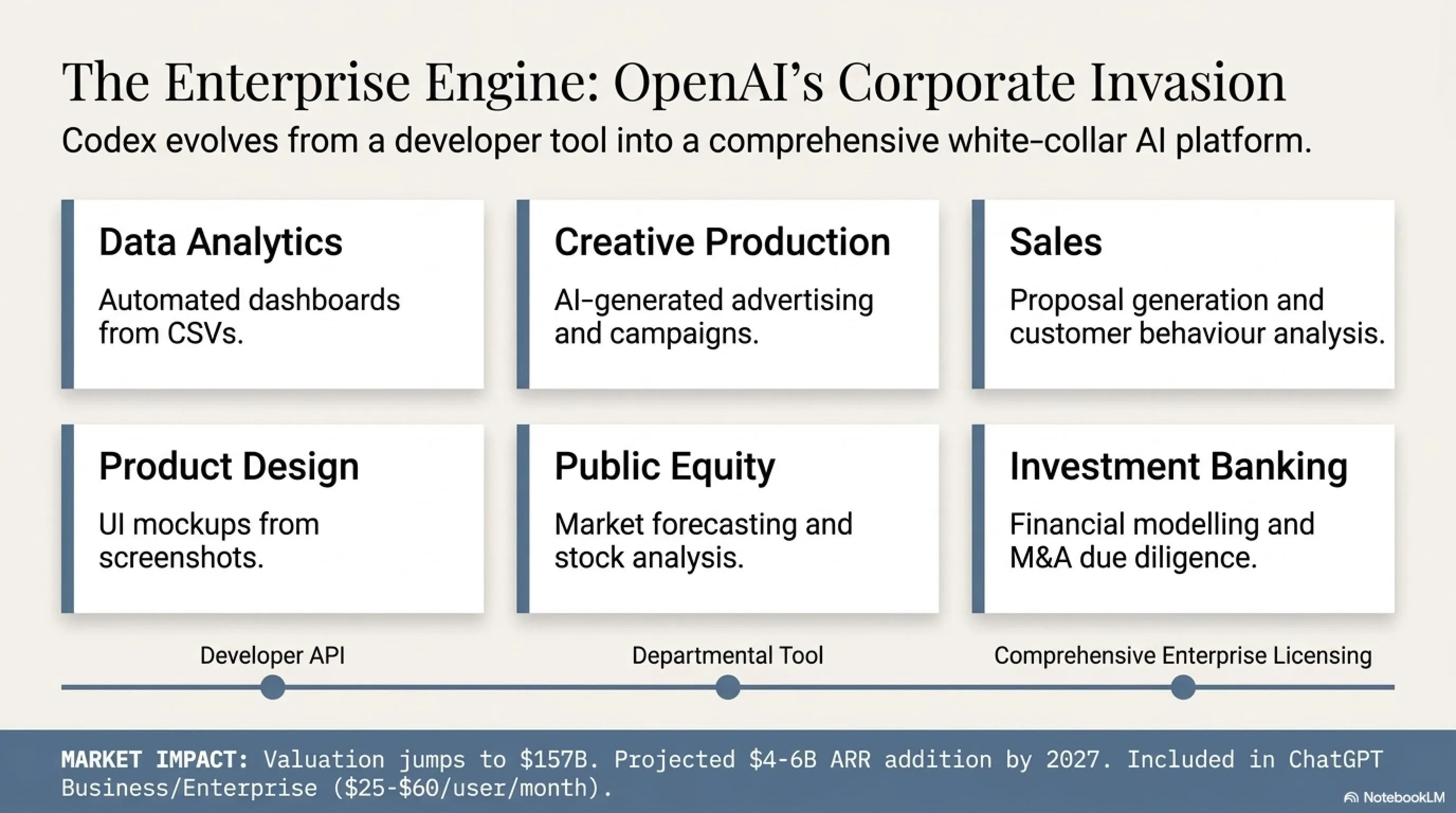 The Enterprise Engine: OpenAI's Corporate Invasion

Codex evolves from a developer tool into a comprehensive white-collar AI platform.

Data Analytics

Automated dashboards from CSVs.

Creative Production

AI-generated advertising and campaigns.

Sales

Proposal generation and customer behaviour analysis.

Product Design

UI mockups from screenshots.

Public Equity

Market forecasting and stock analysis.

Investment Banking

Financial modelling and M&A due diligence.

Developer API

Departmental Tool

Comprehensive Enterprise Licensing

MARKET IMPACT: Valuation jumps to \$157B. Projected \$4-6B ARR addition by 2027. Included in ChatGPT Business/Enterprise (\$25-\$60/user/month).

NotebookLM